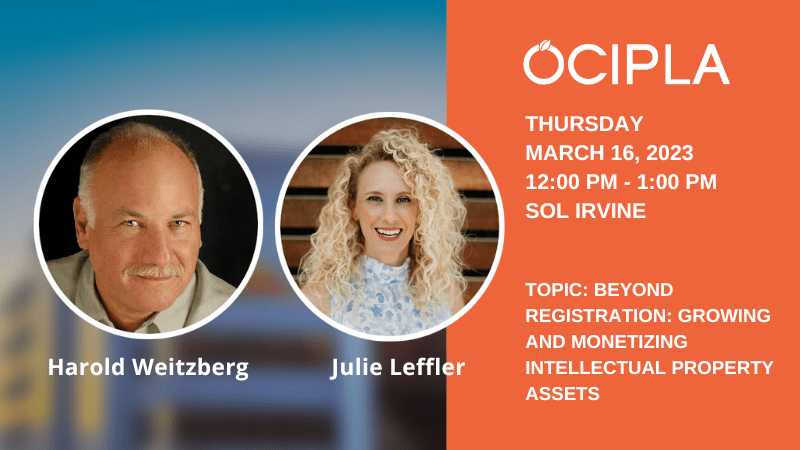 Harold Weitzberg

Julie Leffler

OCIPLA

THURSDAY
MARCH 16, 2023
12:00 PM - 1:00 PM
SOL IRVINE

TOPIC: BEYOND REGISTRATION: GROWING AND MONETIZING INTELLECTUAL PROPERTY ASSETS